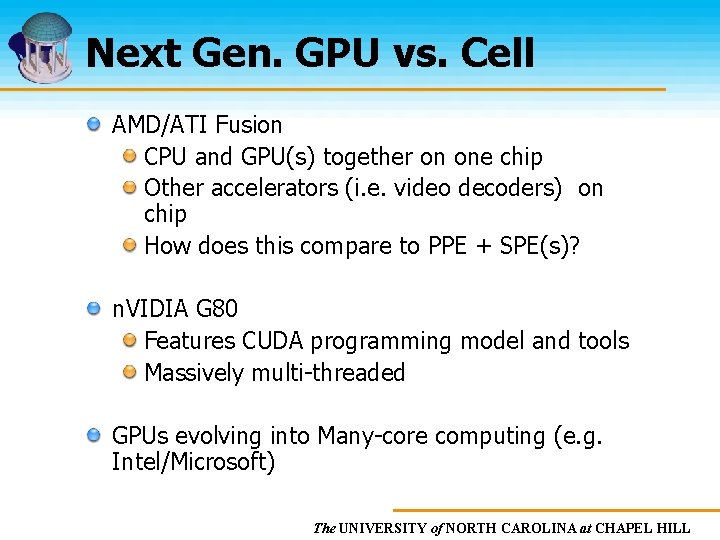 Next Gen. GPU vs. Cell

AMD/ATI Fusion

CPU and GPU(s) together on one chip

Other accelerators (i.e. video decoders) on chip

How does this compare to PPE + SPE(s)?

nVIDIA G80

Features CUDA programming model and tools

Massively multi-threaded

GPUs evolving into Many-core computing (e.g. Intel/Microsoft)

The UNIVERSITY of NORTH CAROLINA at CHAPEL HILL